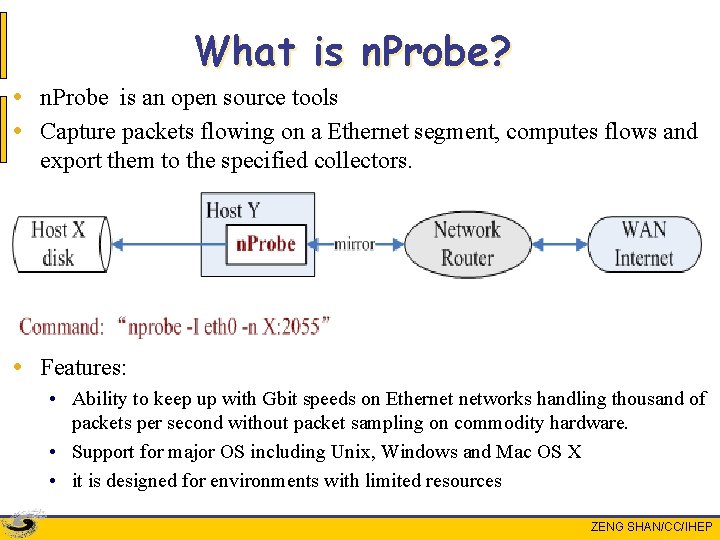 What is nProbe?

• nProbe is an open source tools
• Capture packets flowing on a Ethernet segment, computes flows and export them to the specified collectors.

Host X disk

Host Y

nProbe

mirror

Network Router

WAN Internet

Command: “nprobe -I eth0 -n X:2055”

• Features:
  • Ability to keep up with Gbit speeds on Ethernet networks handling thousand of packets per second without packet sampling on commodity hardware.
  • Support for major OS including Unix, Windows and Mac OS X
  • it is designed for environments with limited resources

ZENG SHAN/CC/IHEP